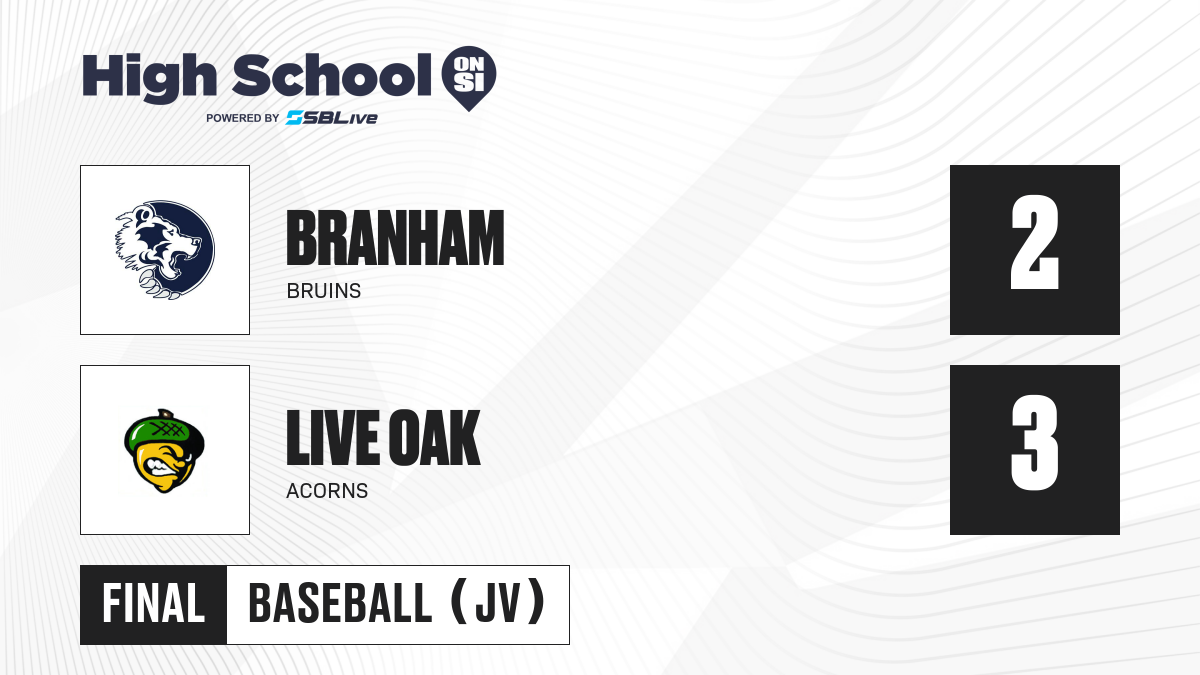 High School ON SI
POWERED BY SBLive

BRANHAM
BRUINS

2

LIVE OAK
ACORNS

3

FINAL
BASEBALL (JV)